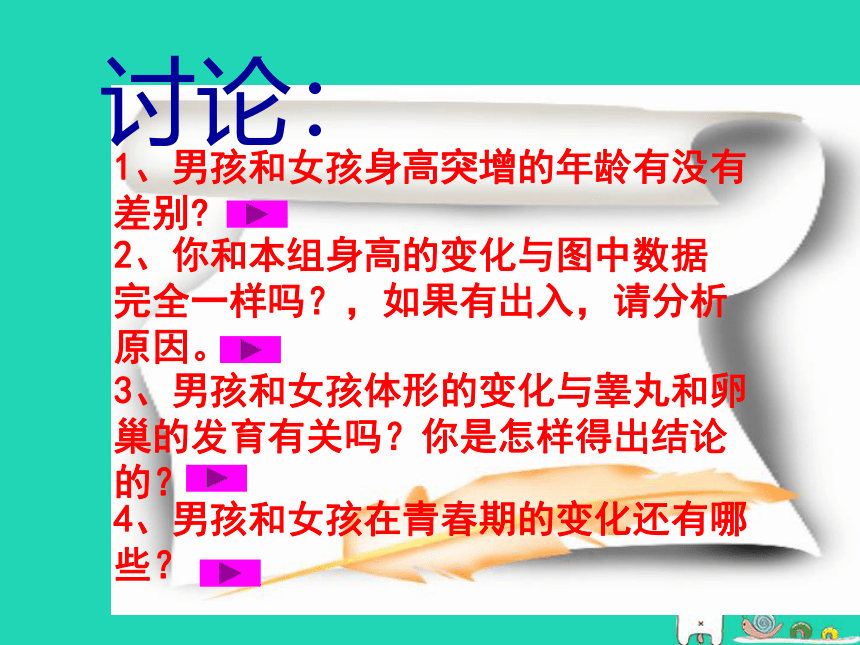 讨论：

1、男孩和女孩身高突增的年龄有没有差别？

2、你和本组身高的变化与图中数据完全一样吗？，如果有出入，请分析原因。

3、男孩和女孩体形的变化与睾丸和卵巢的发育有关吗？你是怎样得出结论的？

4、男孩和女孩在青春期的变化还有哪些？